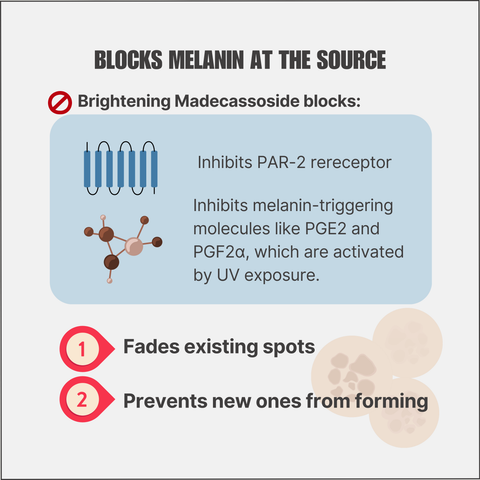 BLOCKS MELANIN AT THE SOURCE

Brightening Madecassoside blocks:

Inhibits PAR-2 rereceptor

Inhibits melanin-triggering molecules like PGE2 and PGF2α, which are activated by UV exposure.

1 Fades existing spots

2 Prevents new ones from forming